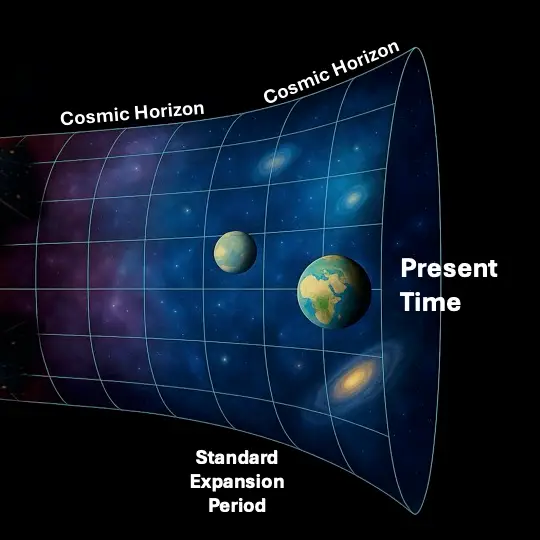 Cosmic Horizon

Cosmic Horizon

Present Time

Standard Expansion Period